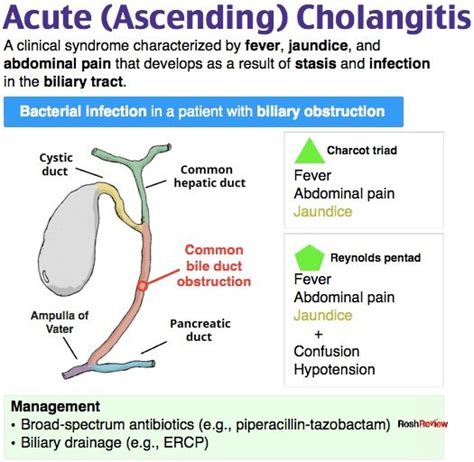 Acute (Ascending) Cholangitis

A clinical syndrome characterized by fever, jaundice, and abdominal pain that develops as a result of stasis and infection in the biliary tract.

Bacterial infection in a patient with biliary obstruction

Cystic duct

Common hepatic duct

Common bile duct obstruction

Ampulla of Vater

Pancreatic duct

Charcot triad
Fever
Abdominal pain
Jaundice

Reynolds pentad
Fever
Abdominal pain
Jaundice
+
Confusion
Hypotension

Management
• Broad-spectrum antibiotics (e.g., piperacillin-tazobactam)
• Biliary drainage (e.g., ERCP)

RoshReview